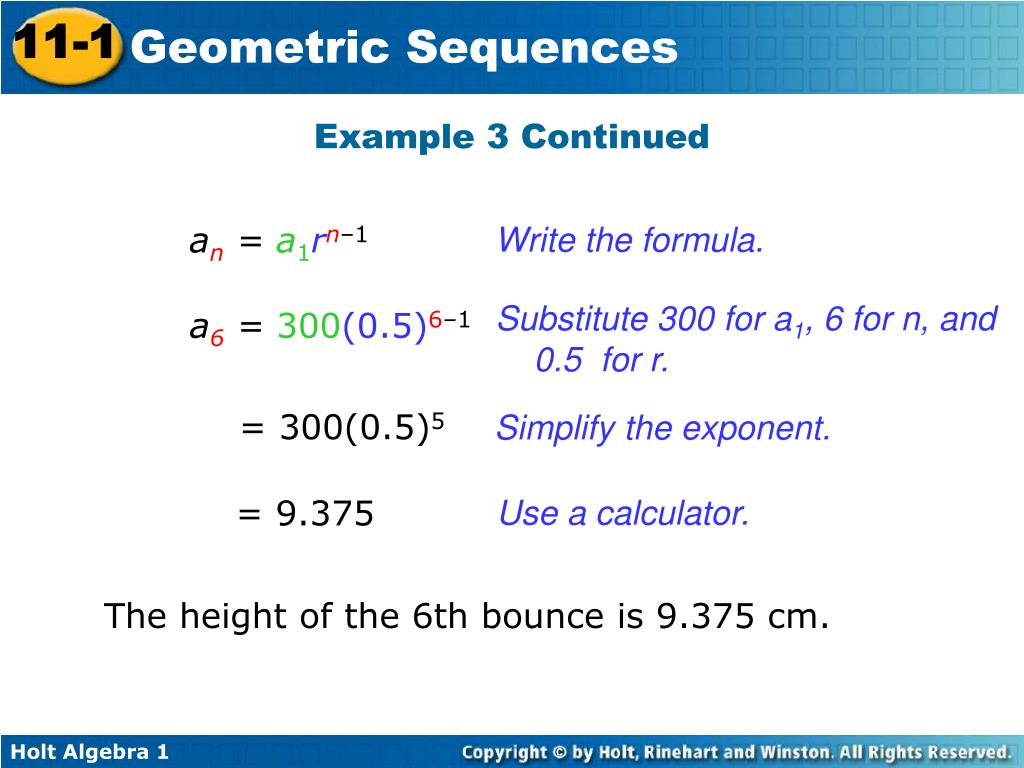 11-1 Geometric Sequences

Example 3 Continued

$a_n = a_1r^{n-1}$ Write the formula.

$a_6 = 300(0.5)^{6-1}$ Substitute 300 for $a_1$, 6 for n, and 0.5 for r.

$= 300(0.5)^5$ Simplify the exponent.

$= 9.375$ Use a calculator.

The height of the 6th bounce is 9.375 cm.

Holt Algebra 1

Copyright © by Holt, Rinehart and Winston. All Rights Reserved.